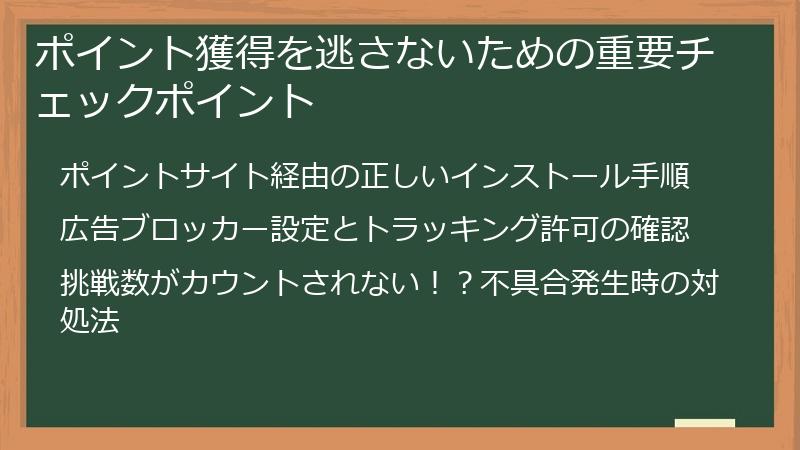 ポイント獲得を逃さないための重要チェックポイント

ポイントサイト経由の正しいインストール手順

広告ブロッカー設定とトラッキング許可の確認

挑戦数がカウントされない！？不具合発生時の対処法